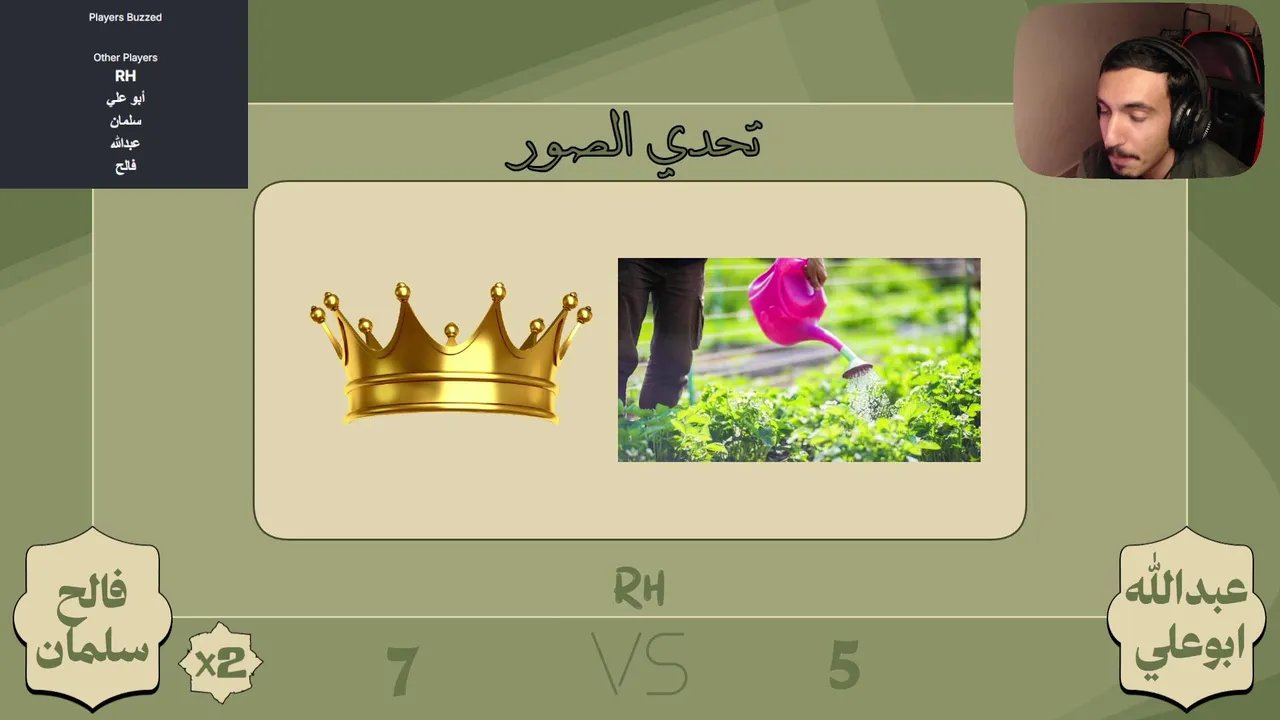 Players Buzzed

Other Players
RH
أبو علي
سلمان
عبدالله
فالح

تحدي الصور

RH

فالح
سلمان

x2

7

VS

5

عبدالله
ابوعلي